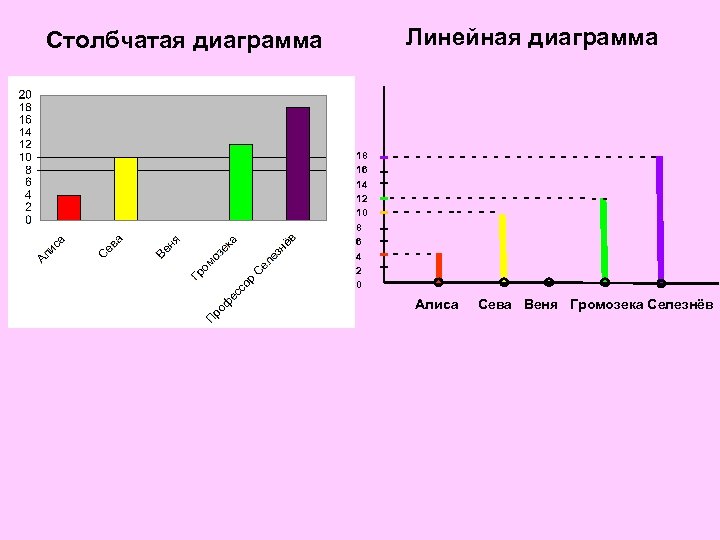 Столбчатая диаграмма

20
18
16
14
12
10
8
6
4
2
0

Алиса
Сева
Веня
Громозека
Профессор Селезнёв

Линейная диаграмма

18
16
14
12
10
8
6
4
2
0

Алиса
Сева
Веня
Громозека
Селезнёв